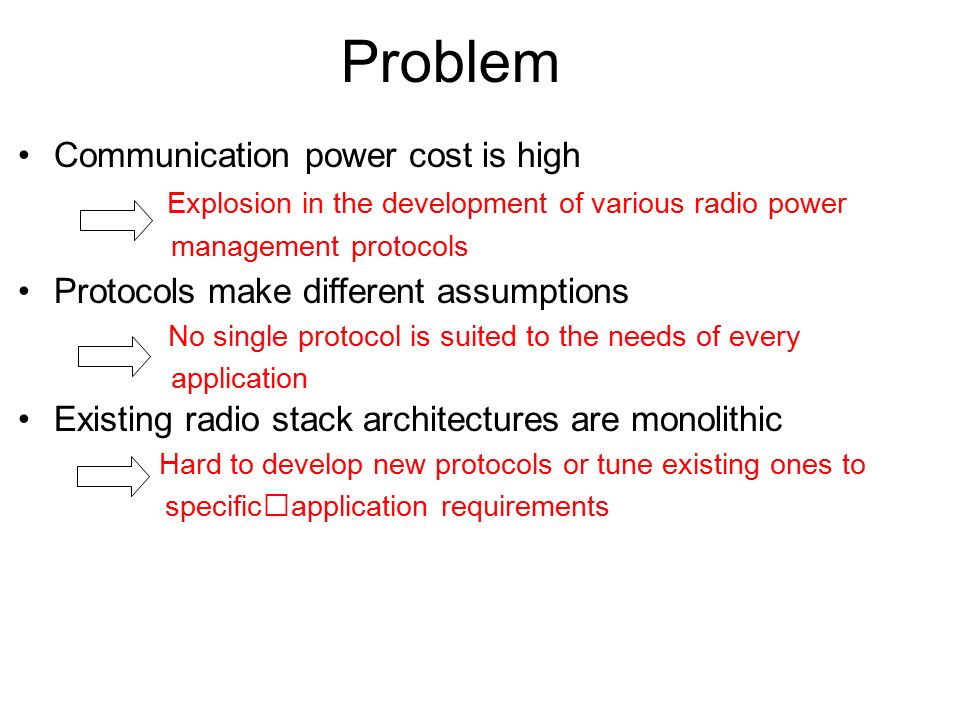 Problem

• Communication power cost is high

Explosion in the development of various radio power management protocols

• Protocols make different assumptions

No single protocol is suited to the needs of every application

• Existing radio stack architectures are monolithic

Hard to develop new protocols or tune existing ones to specific□application requirements